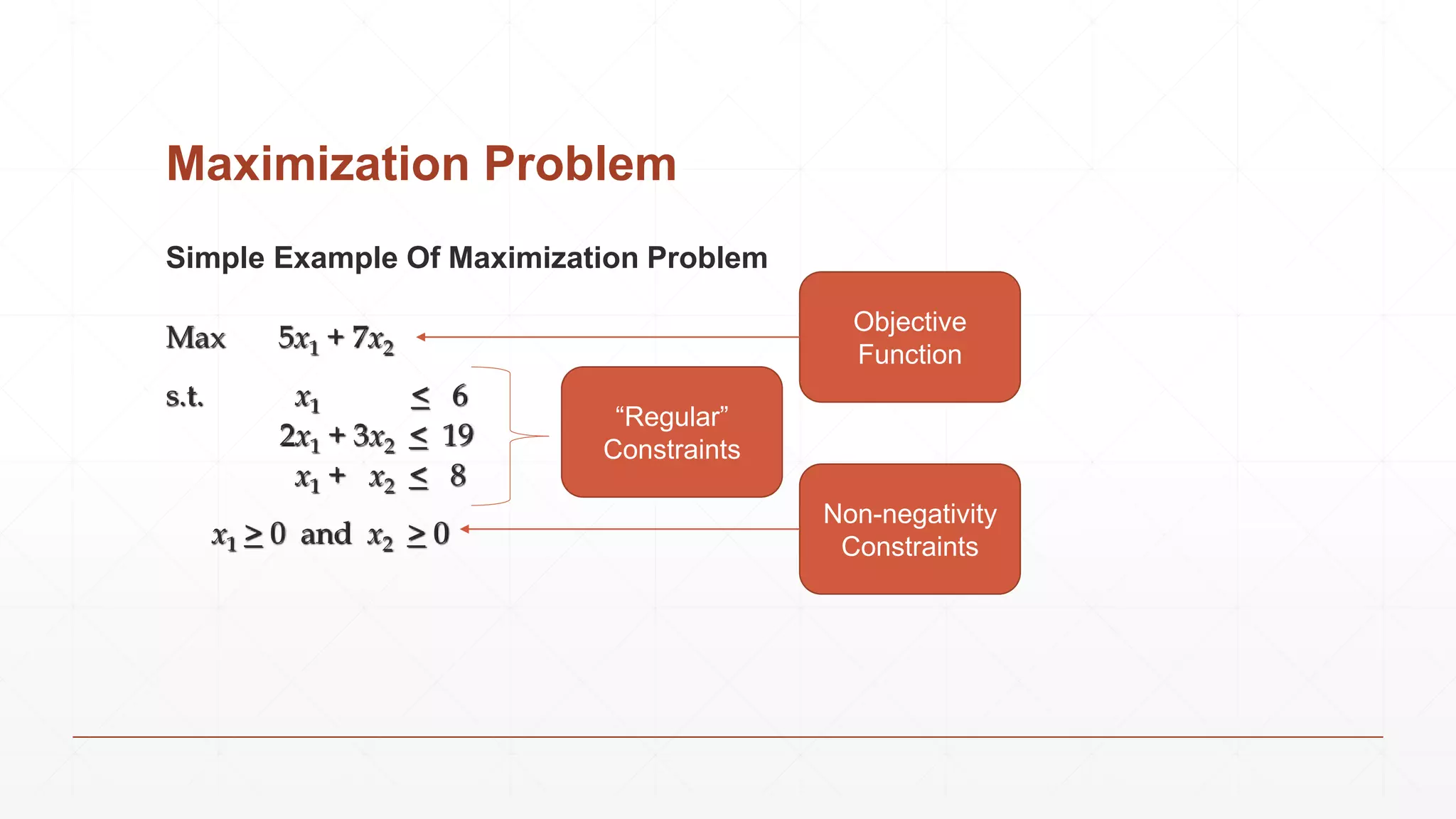 Maximization Problem

Simple Example Of Maximization Problem

Max $5x_1 + 7x_2$

s.t. $x_1 \leq 6$

$2x_1 + 3x_2 \leq 19$

$x_1 + x_2 \leq 8$

$x_1 \geq 0$ and $x_2 \geq 0$

Objective Function

“Regular” Constraints

Non-negativity Constraints